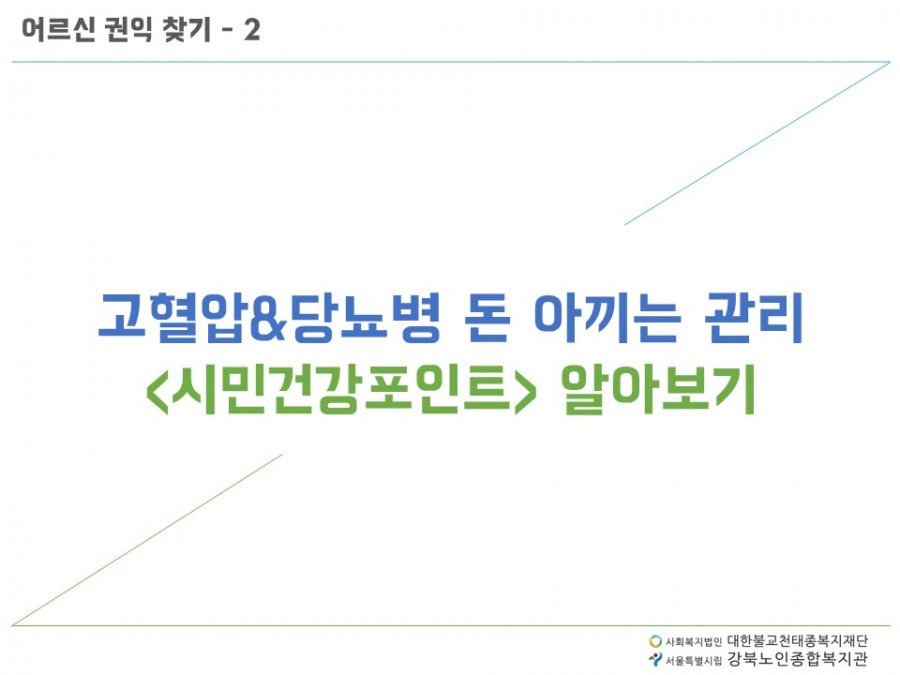 어르신 권익 찾기 - 2

고혈압&당뇨병 돈 아끼는 관리
<시민건강포인트> 알아보기

사회복지법인 대한불교천태종복지재단
서울특별시립 강북노인종합복지관